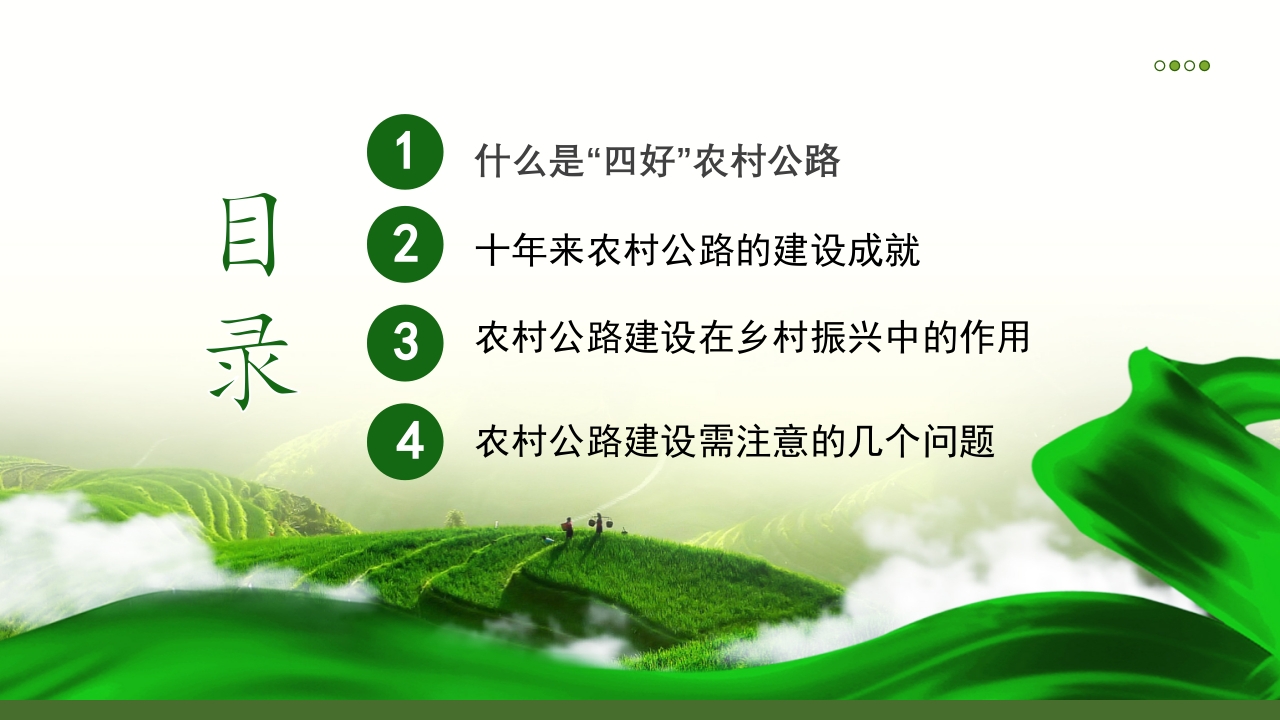 目录

1 什么是“四好”农村公路

2 十年来农村公路的建设成就

3 农村公路建设在乡村振兴中的作用

4 农村公路建设需注意的几个问题